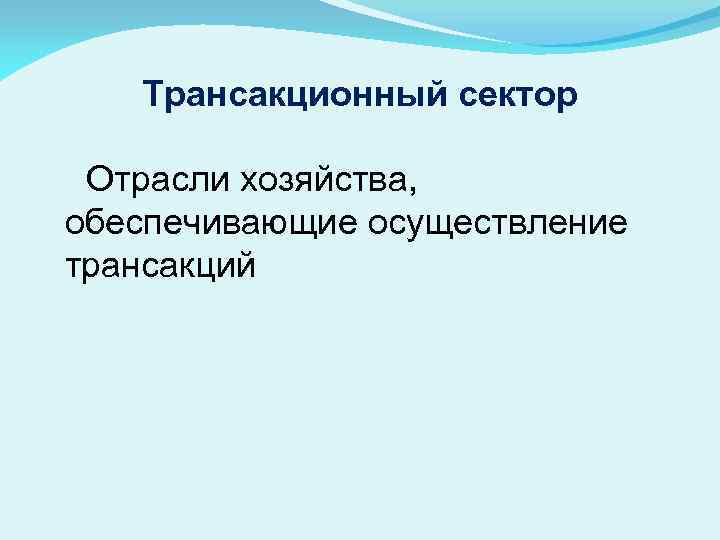 Трансакционный сектор

Отрасли хозяйства, обеспечивающие осуществление трансакций